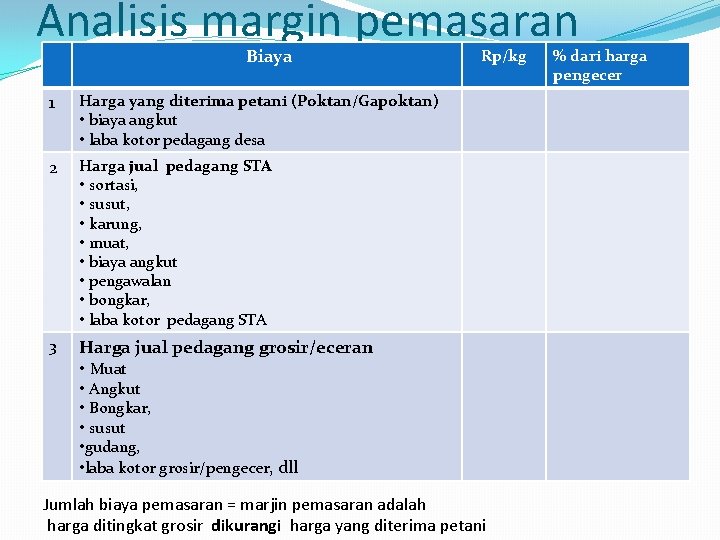 Analisis margin pemasaran

| | Biaya | Rp/kg | % dari harga pengecer |
|---|---|---|---|
| 1 | Harga yang diterima petani (Poktan/Gapoktan) • biaya angkut • laba kotor pedagang desa | | |
| 2 | Harga jual pedagang STA • sortasi, • susut, • karung, • muat, • biaya angkut • pengawalan • bongkar, • laba kotor pedagang STA | | |
| 3 | Harga jual pedagang grosir/eceran • Muat • Angkut • Bongkar, • susut •gudang, •laba kotor grosir/pengecer, dll | | |

Jumlah biaya pemasaran = marjin pemasaran adalah harga ditingkat grosir dikurangi harga yang diterima petani